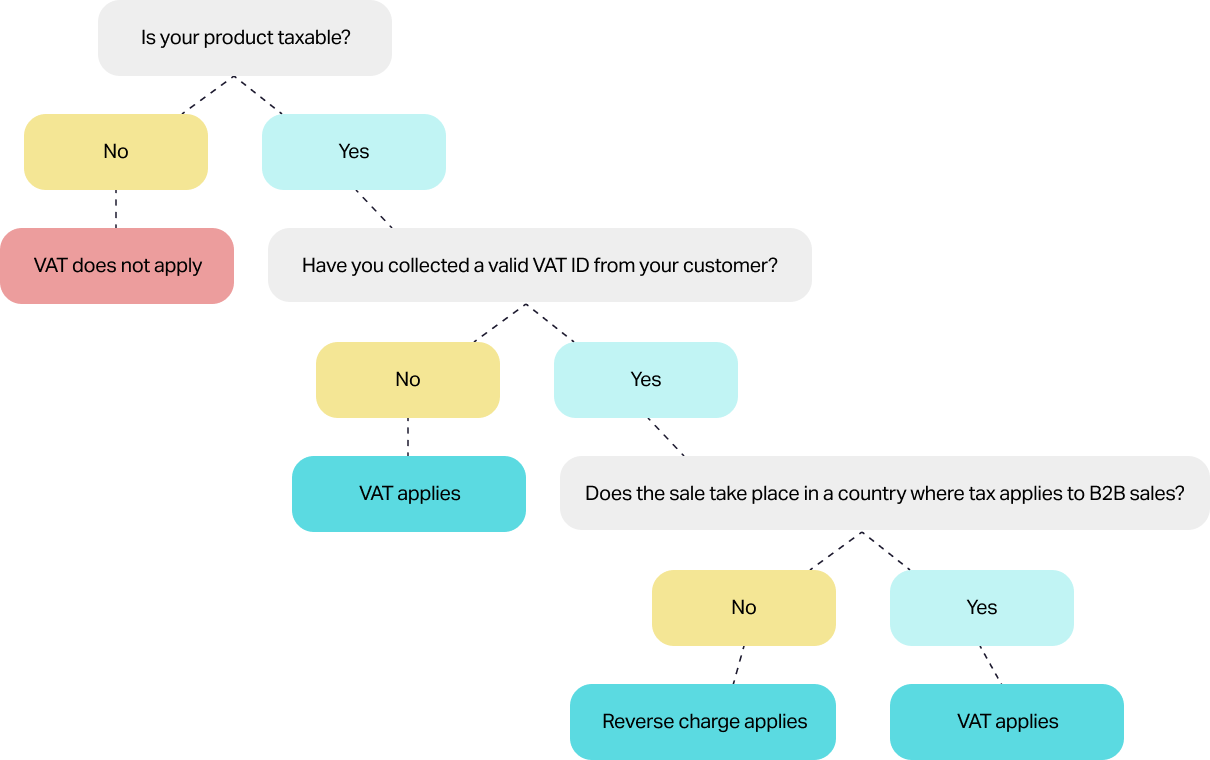 Is your product taxable?

No

Yes

VAT does not apply

Have you collected a valid VAT ID from your customer?

No

Yes

VAT applies

Does the sale take place in a country where tax applies to B2B sales?

No

Yes

Reverse charge applies

VAT applies